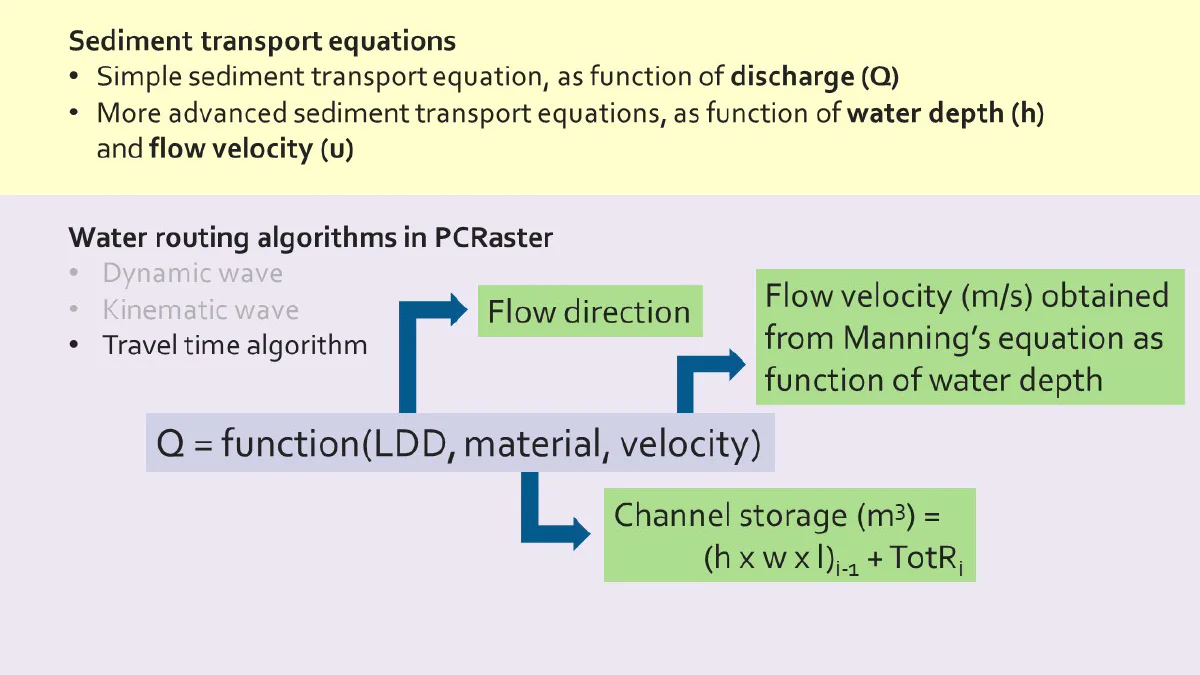 Sediment transport equations
• Simple sediment transport equation, as function of discharge (Q)
• More advanced sediment transport equations, as function of water depth (h) and flow velocity (u)

Water routing algorithms in PCRaster
• Dynamic wave
• Kinematic wave
• Travel time algorithm

Flow direction

Flow velocity (m/s) obtained from Manning's equation as function of water depth

Q = function(LDD, material, velocity)

Channel storage ($m^3$) = $(h \times w \times l)_{i-1} + TotR_i$